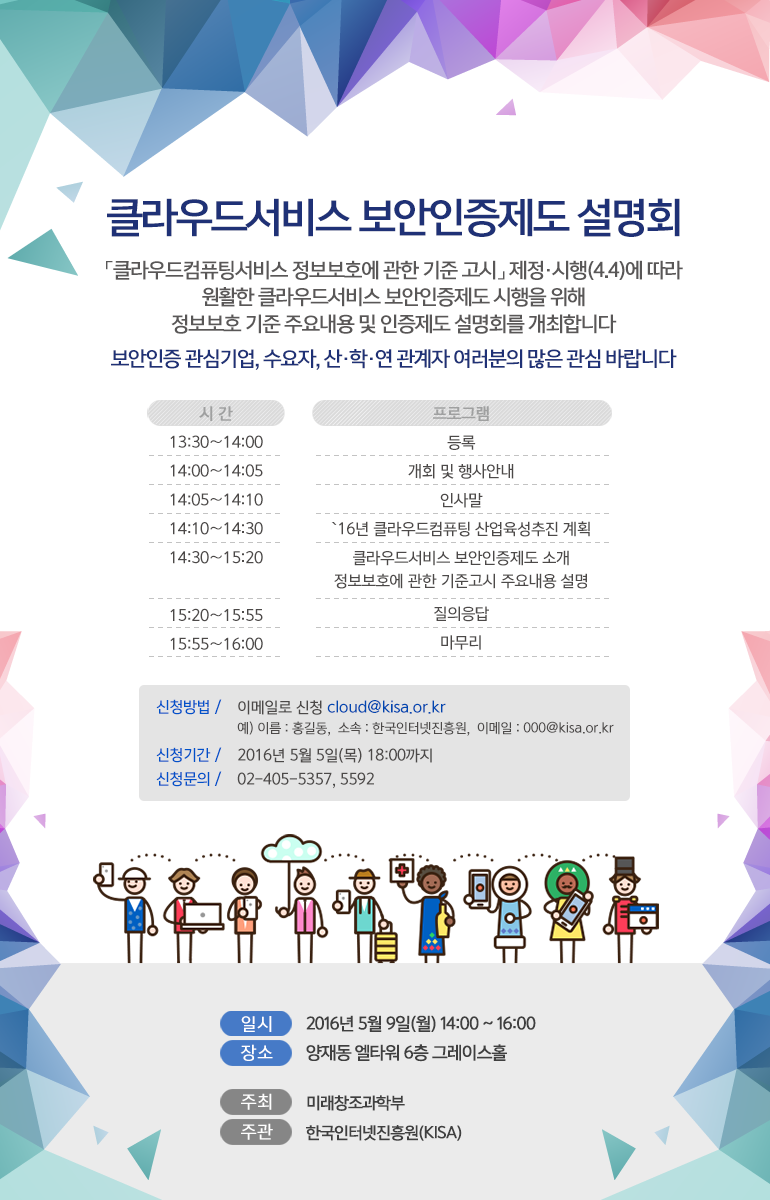 클라우드서비스 보안인증제도 설명회

「클라우드컴퓨팅서비스 정보보호에 관한 기준 고시」 제정·시행(4.4)에 따라 원활한 클라우드서비스 보안인증제도 시행을 위해 정보보호 기준 주요내용 및 인증제도 설명회를 개최합니다

보안인증 관심기업, 수요자, 산·학·연 관계자 여러분의 많은 관심 바랍니다

| 시 간 | 프로그램 |
|---|---|
| 13:30~14:00 | 등록 |
| 14:00~14:05 | 개회 및 행사안내 |
| 14:05~14:10 | 인사말 |
| 14:10~14:30 | `16년 클라우드컴퓨팅 산업육성추진 계획 |
| 14:30~15:20 | 클라우드서비스 보안인증제도 소개 정보보호에 관한 기준고시 주요내용 설명 |
| 15:20~15:55 | 질의응답 |
| 15:55~16:00 | 마무리 |

신청방법 / 이메일로 신청 cloud@kisa.or.kr
예) 이름 : 홍길동, 소속 : 한국인터넷진흥원, 이메일 : 000@kisa.or.kr
신청기간 / 2016년 5월 5일(목) 18:00까지
신청문의 / 02-405-5357, 5592

일시 2016년 5월 9일(월) 14:00 ~ 16:00
장소 양재동 엘타워 6층 그레이스홀

주최 미래창조과학부
주관 한국인터넷진흥원(KISA)